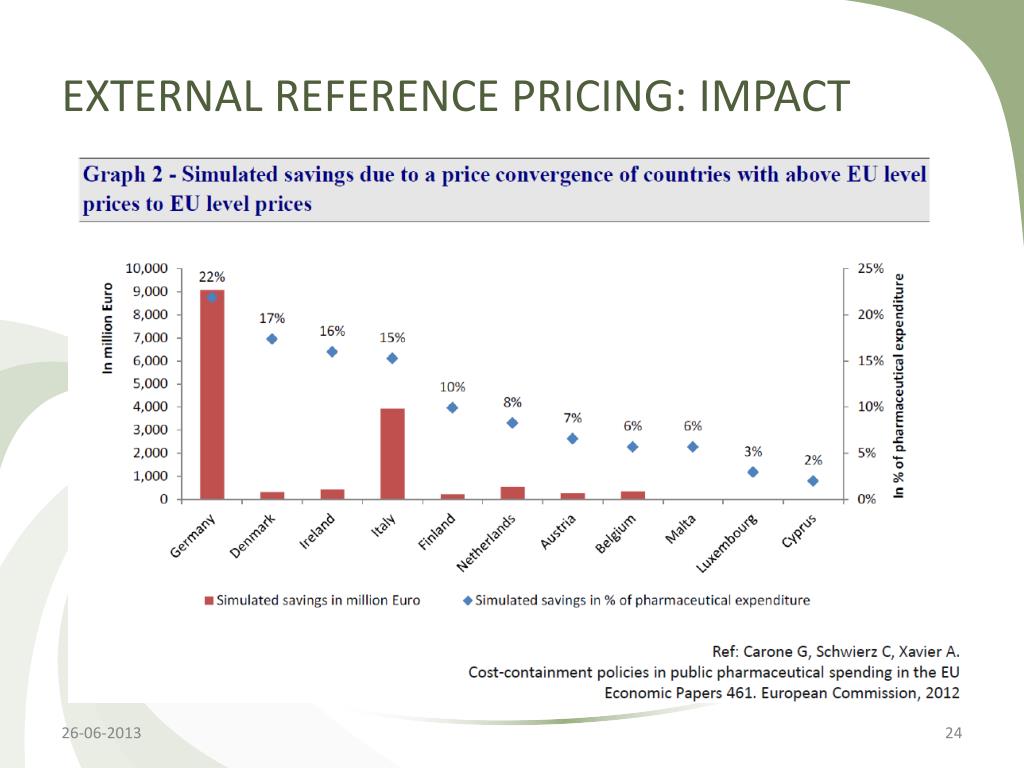 EXTERNAL REFERENCE PRICING: IMPACT

Graph 2 - Simulated savings due to a price convergence of countries with above EU level prices to EU level prices

In million Euro

10,000
9,000
8,000
7,000
6,000
5,000
4,000
3,000
2,000
1,000
0

In % of pharmaceutical expenditure

25%
20%
15%
10%
5%
0%

22%
17%
16%
15%
10%
8%
7%
6%
6%
3%
2%

Germany
Denmark
Ireland
Italy
Finland
Netherlands
Austria
Belgium
Malta
Luxembourg
Cyprus

Simulated savings in million Euro
Simulated savings in % of pharmaceutical expenditure

Ref: Carone G, Schwierz C, Xavier A.
Cost-containment policies in public pharmaceutical spending in the EU
Economic Papers 461. European Commission, 2012

26-06-2013

24